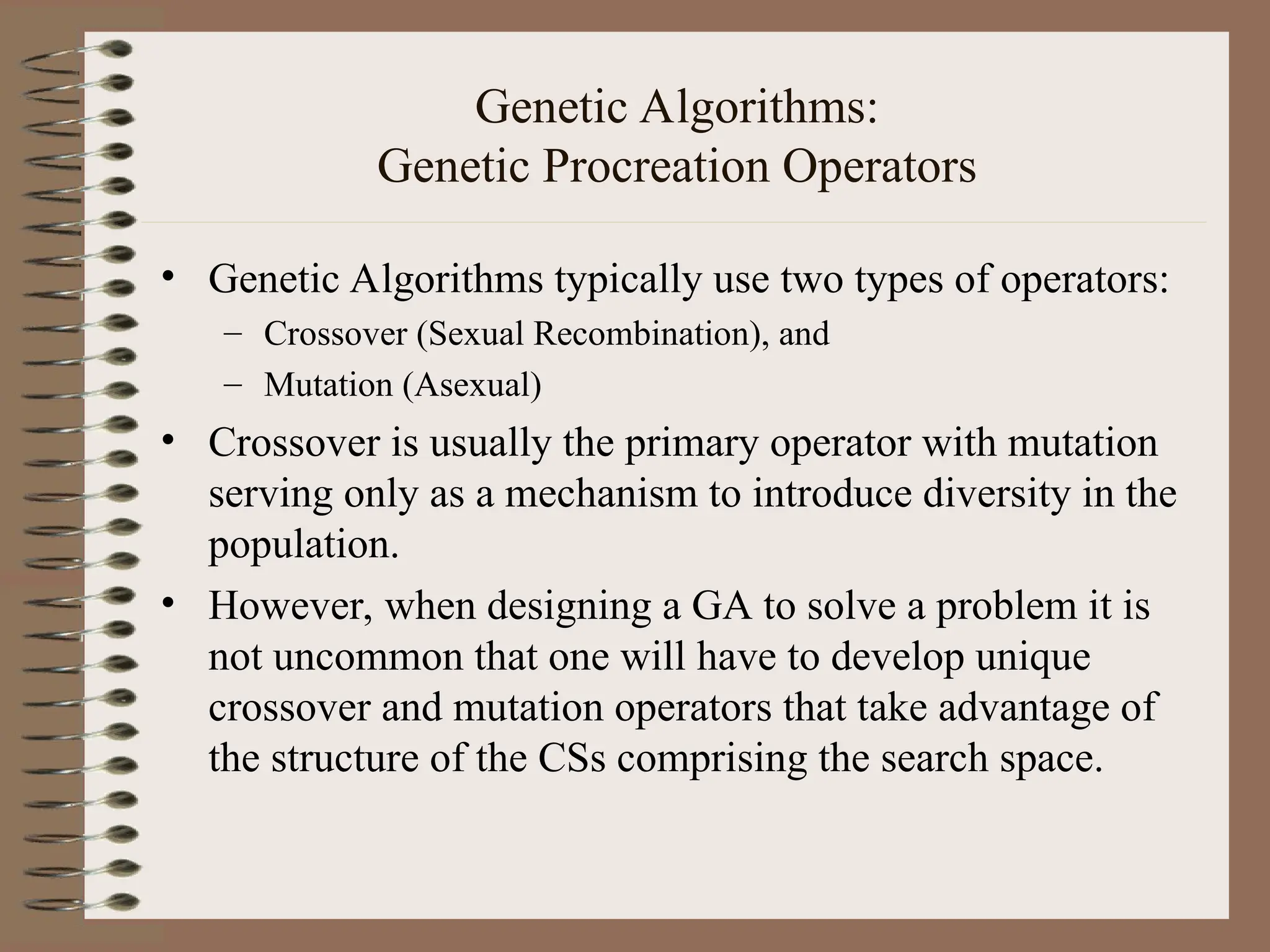 Genetic Algorithms:
Genetic Procreation Operators

• Genetic Algorithms typically use two types of operators:
– Crossover (Sexual Recombination), and
– Mutation (Asexual)
• Crossover is usually the primary operator with mutation serving only as a mechanism to introduce diversity in the population.
• However, when designing a GA to solve a problem it is not uncommon that one will have to develop unique crossover and mutation operators that take advantage of the structure of the CSs comprising the search space.